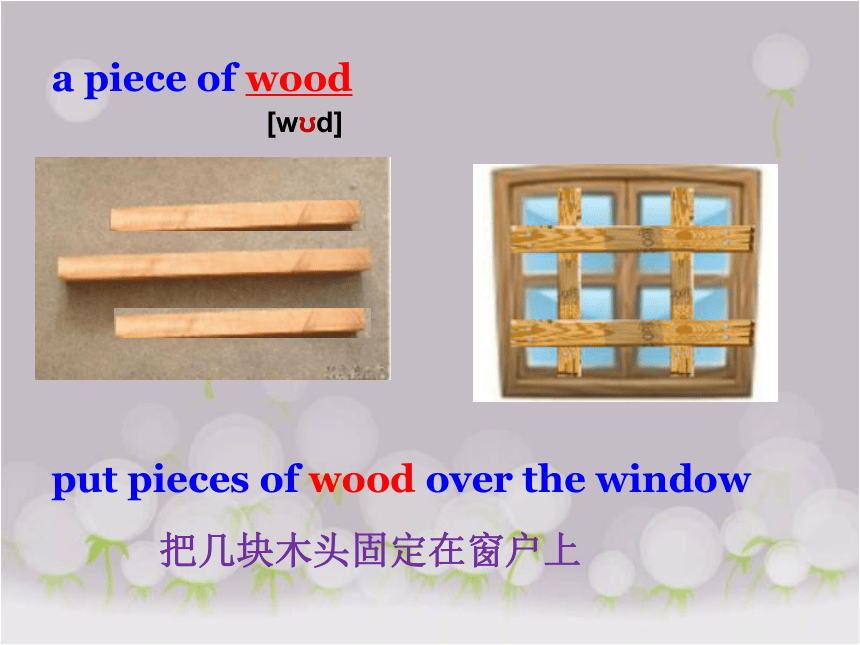 a piece of wood

[wʊd]

put pieces of wood over the window

把几块木头固定在窗户上